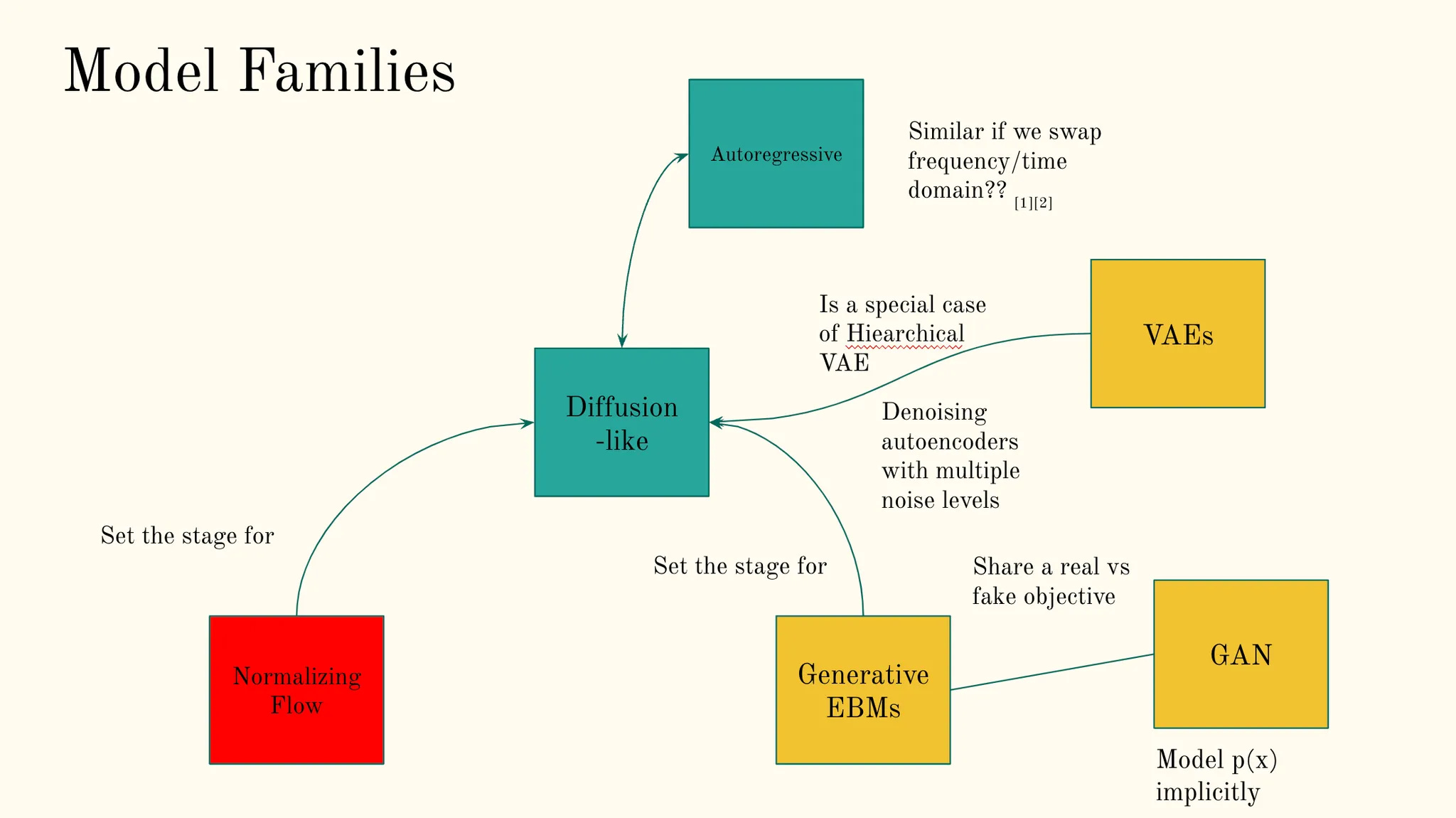 Model Families

Autoregressive

Similar if we swap frequency/time domain?? [1][2]

Is a special case of Hiearchical VAE

VAEs

Diffusion -like

Denoising autoencoders with multiple noise levels

Set the stage for

Set the stage for

Share a real vs fake objective

Normalizing Flow

Generative EBMs

GAN

Model p(x) implicitly